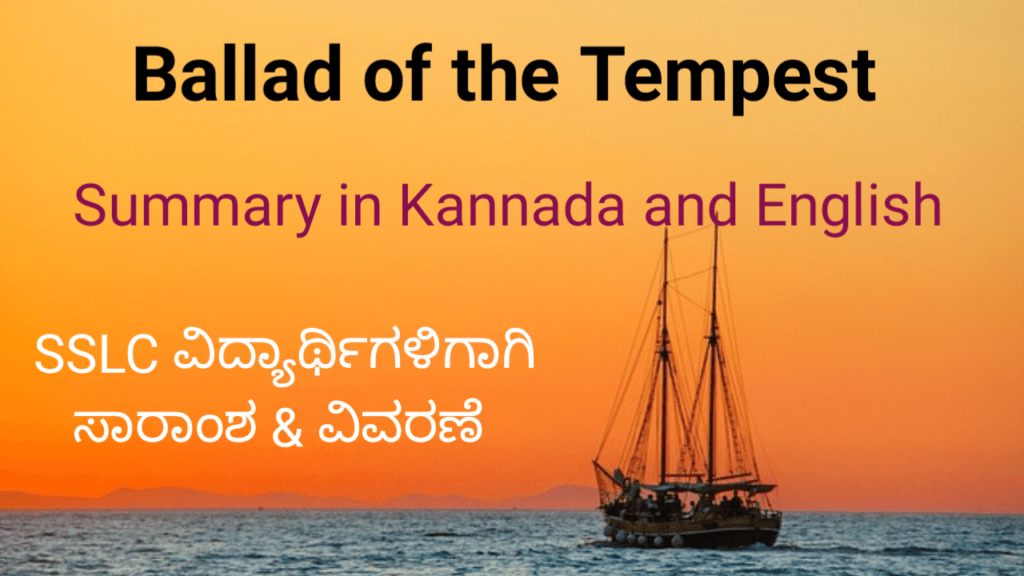 Ballad of the Tempest

Summary in Kannada and English

SSLC ವಿದ್ಯಾರ್ಥಿಗಳಿಗಾಗಿ
ಸಾರಾಂಶ & ವಿವರಣೆ